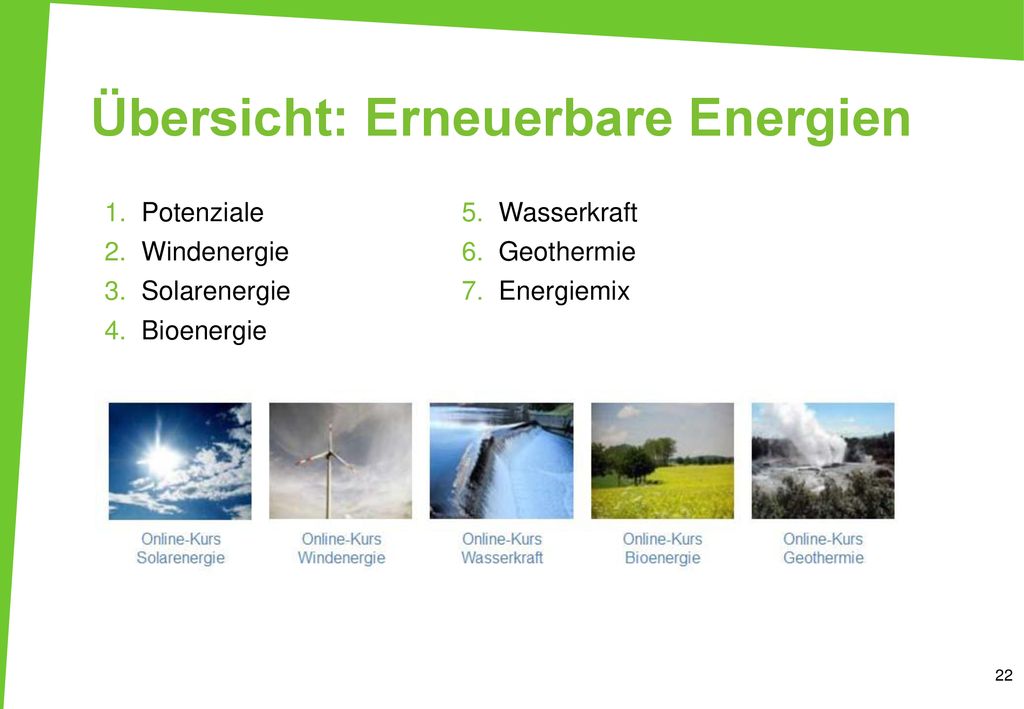 Übersicht: Erneuerbare Energien

1. Potenziale
2. Windenergie
3. Solarenergie
4. Bioenergie

5. Wasserkraft
6. Geothermie
7. Energiemix

Online-Kurs Solarenergie

Online-Kurs Windenergie

Online-Kurs Wasserkraft

Online-Kurs Bioenergie

Online-Kurs Geothermie

22